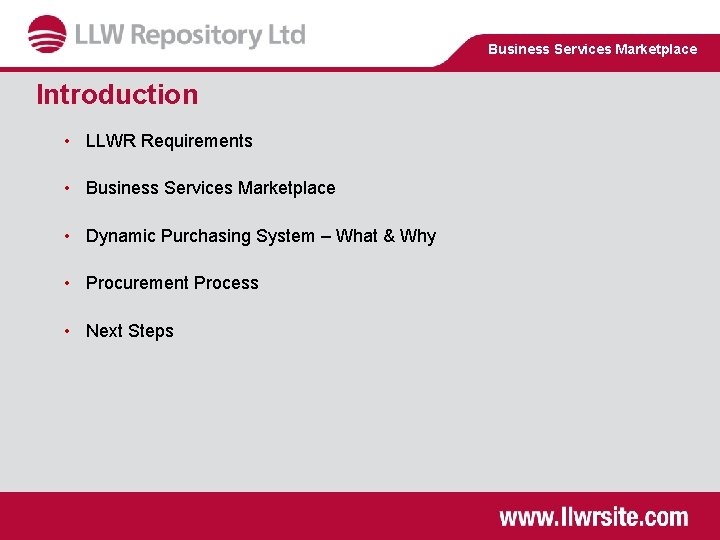 LLW Repository Ltd

Business Services Marketplace

Introduction

• LLWR Requirements

• Business Services Marketplace

• Dynamic Purchasing System – What & Why

• Procurement Process

• Next Steps

www.llwrsite.com